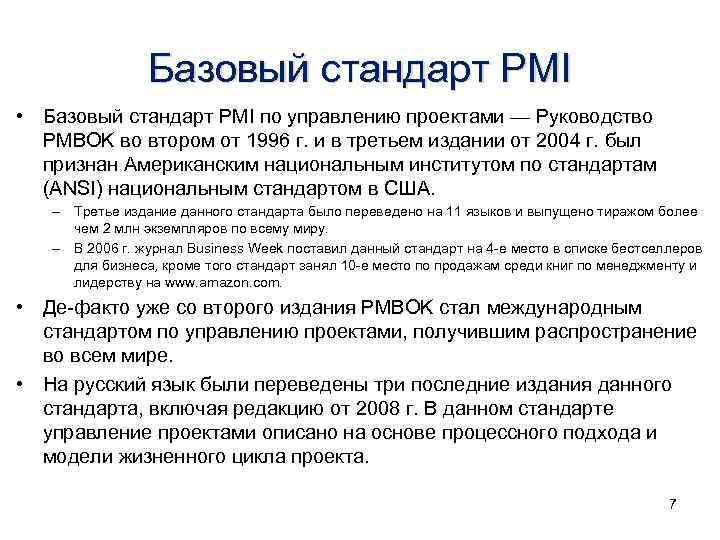 Базовый стандарт PMI

• Базовый стандарт PMI по управлению проектами — Руководство PMBOK во втором от 1996 г. и в третьем издании от 2004 г. был признан Американским национальным институтом по стандартам (ANSI) национальным стандартом в США.

– Третье издание данного стандарта было переведено на 11 языков и выпущено тиражом более чем 2 млн экземпляров по всему миру.

– В 2006 г. журнал Business Week поставил данный стандарт на 4-е место в списке бестселлеров для бизнеса, кроме того стандарт занял 10-е место по продажам среди книг по менеджменту и лидерству на www.amazon.com.

• Де-факто уже со второго издания PMBOK стал международным стандартом по управлению проектами, получившим распространение во всем мире.

• На русский язык были переведены три последние издания данного стандарта, включая редакцию от 2008 г. В данном стандарте управление проектами описано на основе процессного подхода и модели жизненного цикла проекта.

7